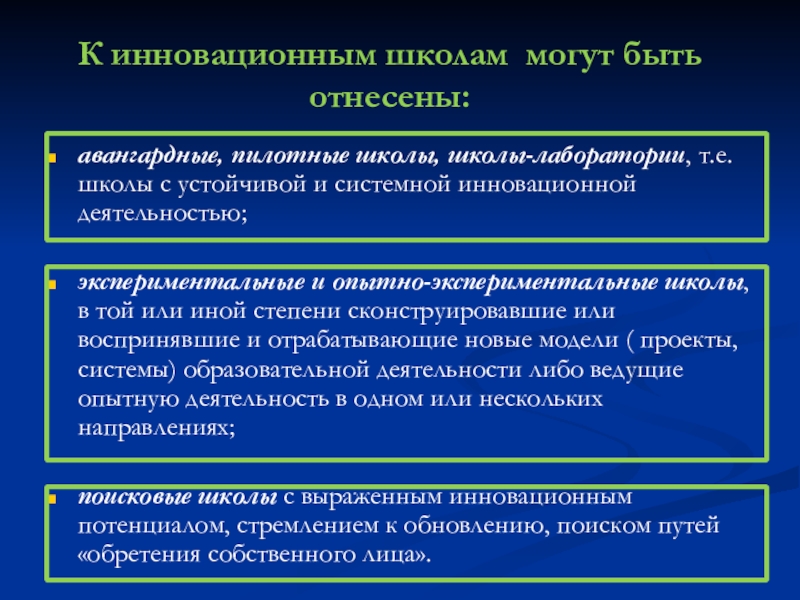 К инновационным школам могут быть отнесены:

авангардные, пилотные школы, школы-лаборатории, т.е. школы с устойчивой и системной инновационной деятельностью;

экспериментальные и опытно-экспериментальные школы, в той или иной степени сконструировавшие или воспринявшие и отрабатывающие новые модели ( проекты, системы) образовательной деятельности либо ведущие опытную деятельность в одном или нескольких направлениях;

поисковые школы с выраженным инновационным потенциалом, стремлением к обновлению, поиском путей «обретения собственного лица».